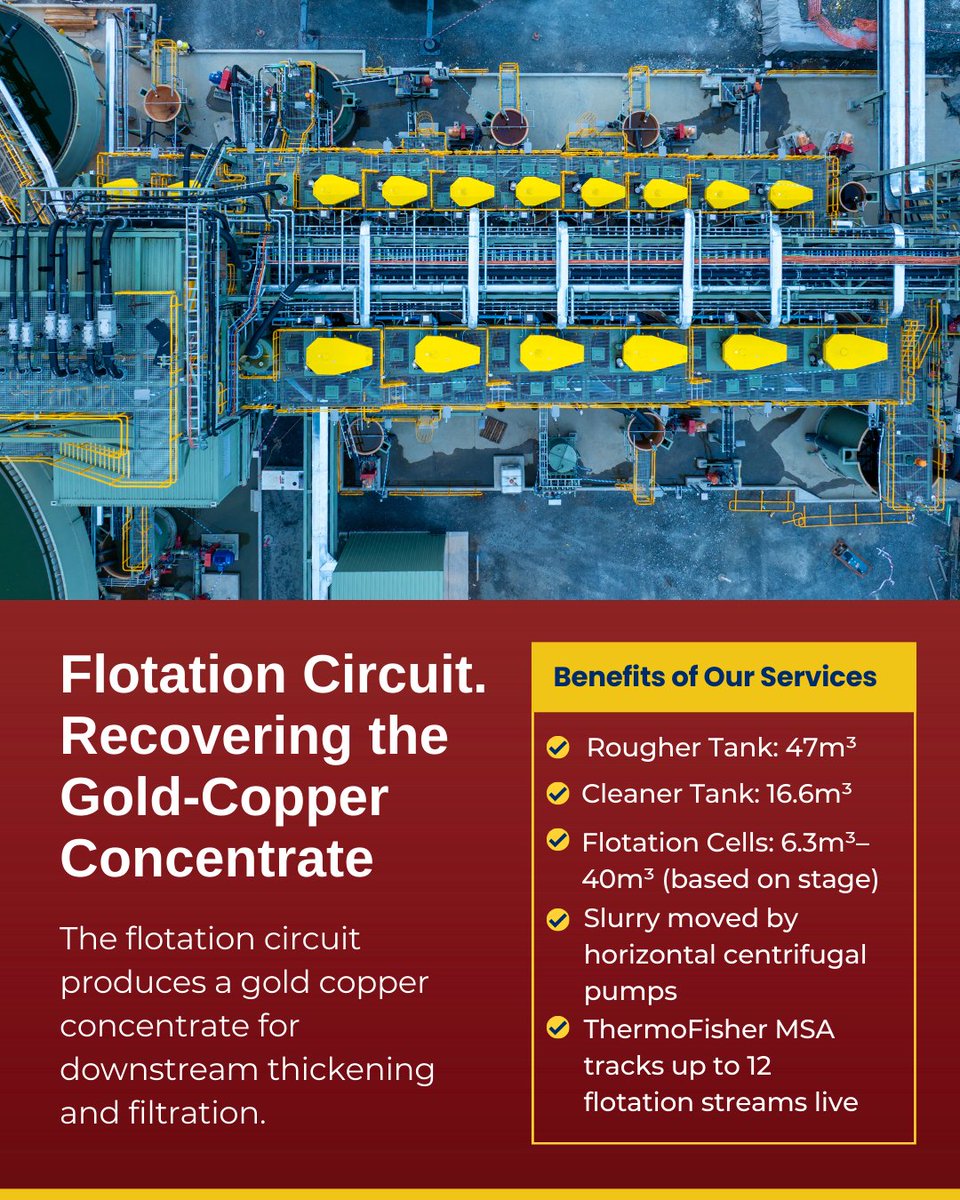 Flotation Circuit. Recovering the Gold-Copper Concentrate

The flotation circuit produces a gold copper concentrate for downstream thickening and filtration.

Benefits of Our Services

Rougher Tank: 47m³

Cleaner Tank: 16.6m³

Flotation Cells: 6.3m³–40m³ (based on stage)

Slurry moved by horizontal centrifugal pumps

ThermoFisher MSA tracks up to 12 flotation streams live